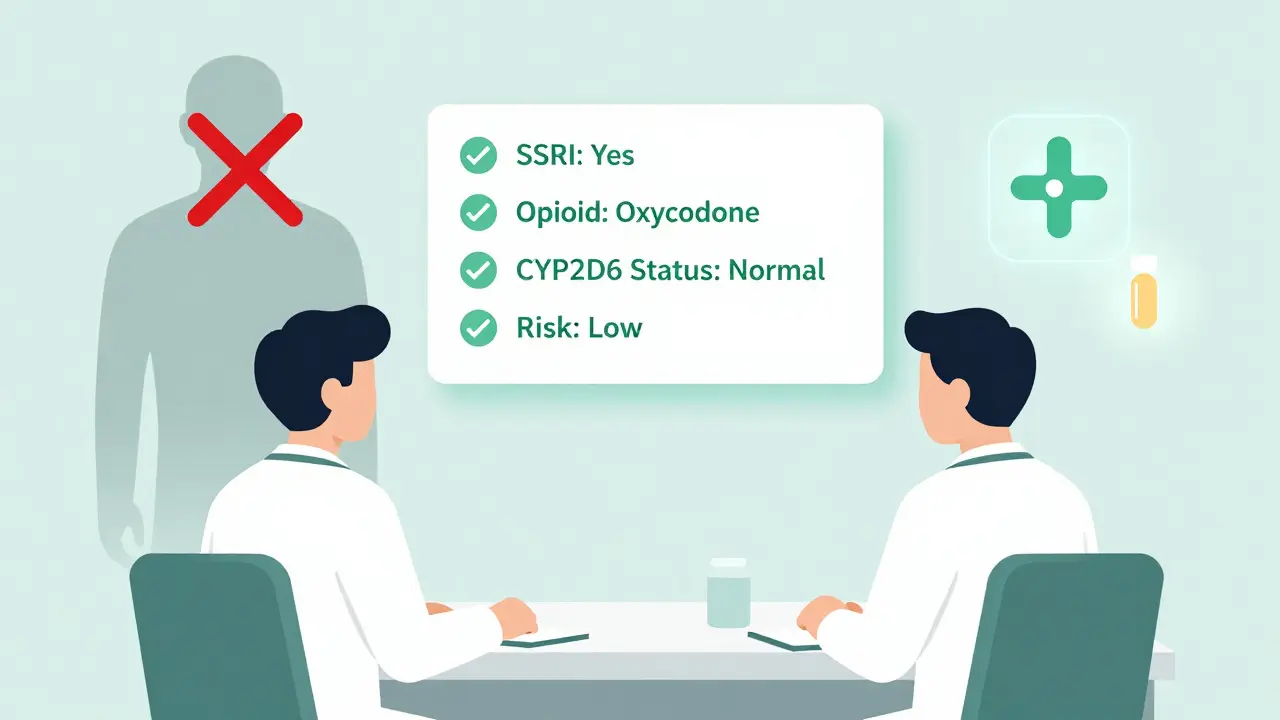 SSRI: Yes
Opioid: Oxycodone
CYP2D6 Status: Normal
Risk: Low